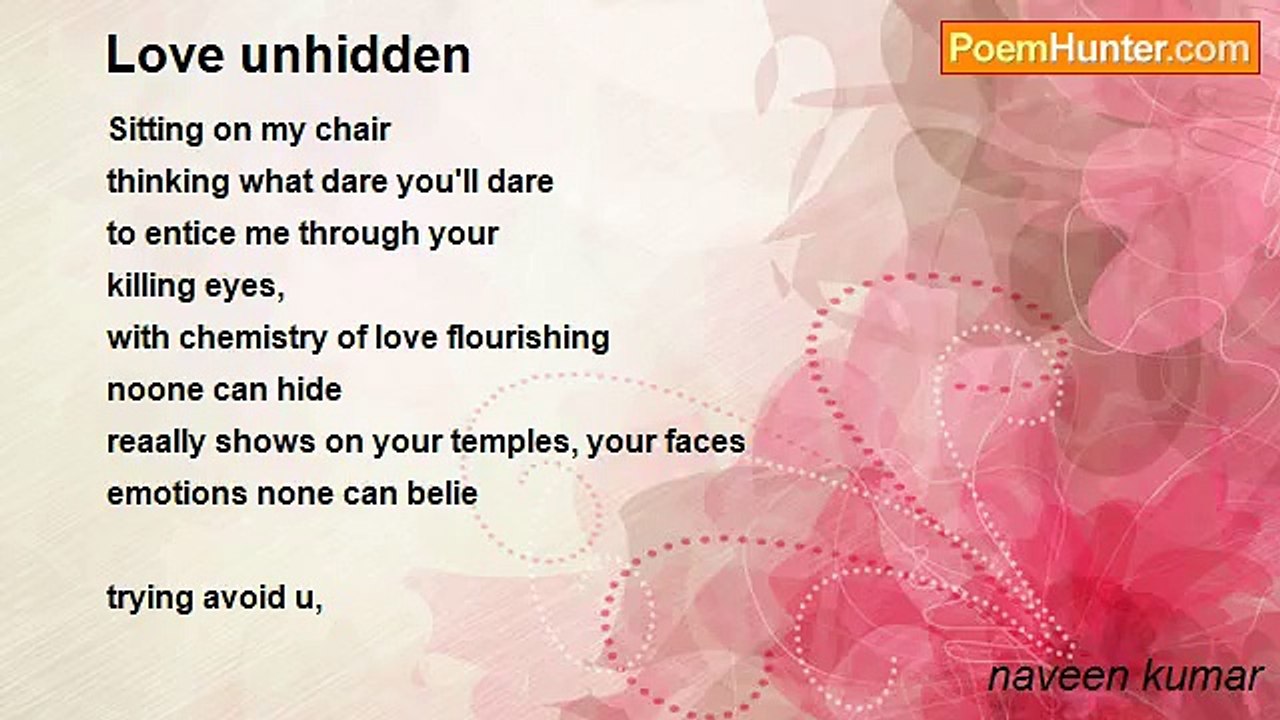 Love unhidden

PoemHunter.com

Sitting on my chair
thinking what dare you'll dare
to entice me through your
killing eyes,
with chemistry of love flourishing
noone can hide
reaally shows on your temples, your faces
emotions none can belie

trying avoid u,

naveen kumar